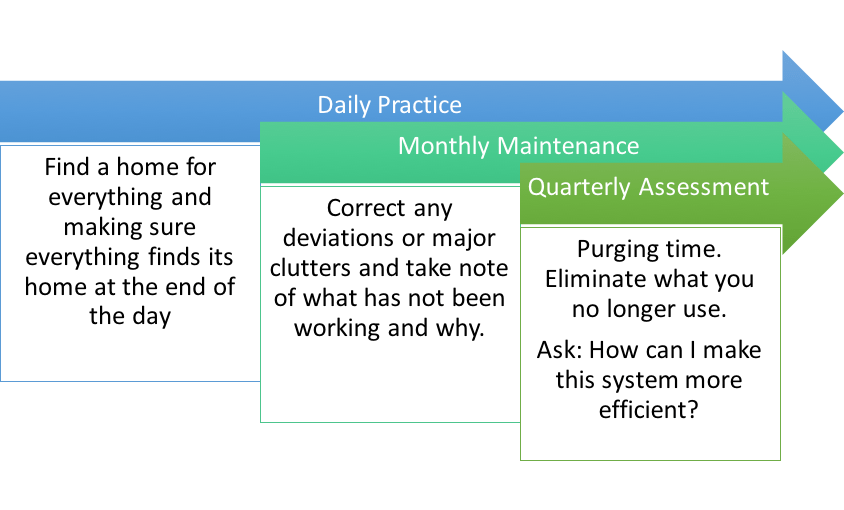 Daily Practice

Find a home for everything and making sure everything finds its home at the end of the day

Monthly Maintenance

Correct any deviations or major clutters and take note of what has not been working and why.

Quarterly Assessment

Purging time. Eliminate what you no longer use.

Ask: How can I make this system more efficient?